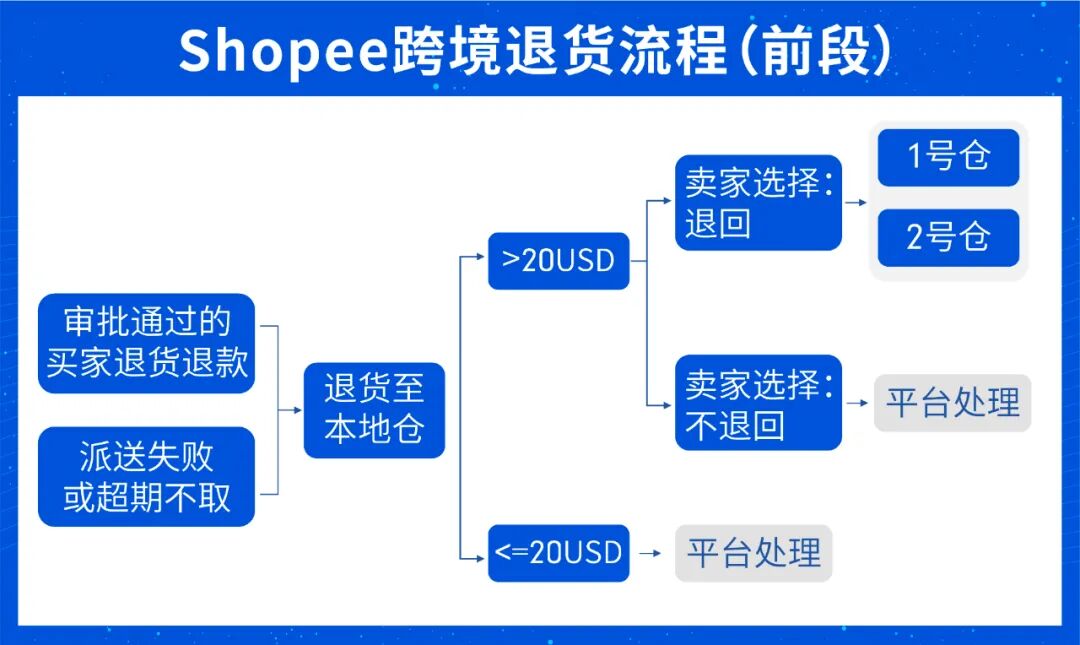 Shopee跨境退货流程(前段)

审批通过的买家退货退款

派送失败或超期不取

退货至本地仓

>20USD

卖家选择:退回

1号仓

2号仓

卖家选择:不退回

平台处理

<=20USD

平台处理